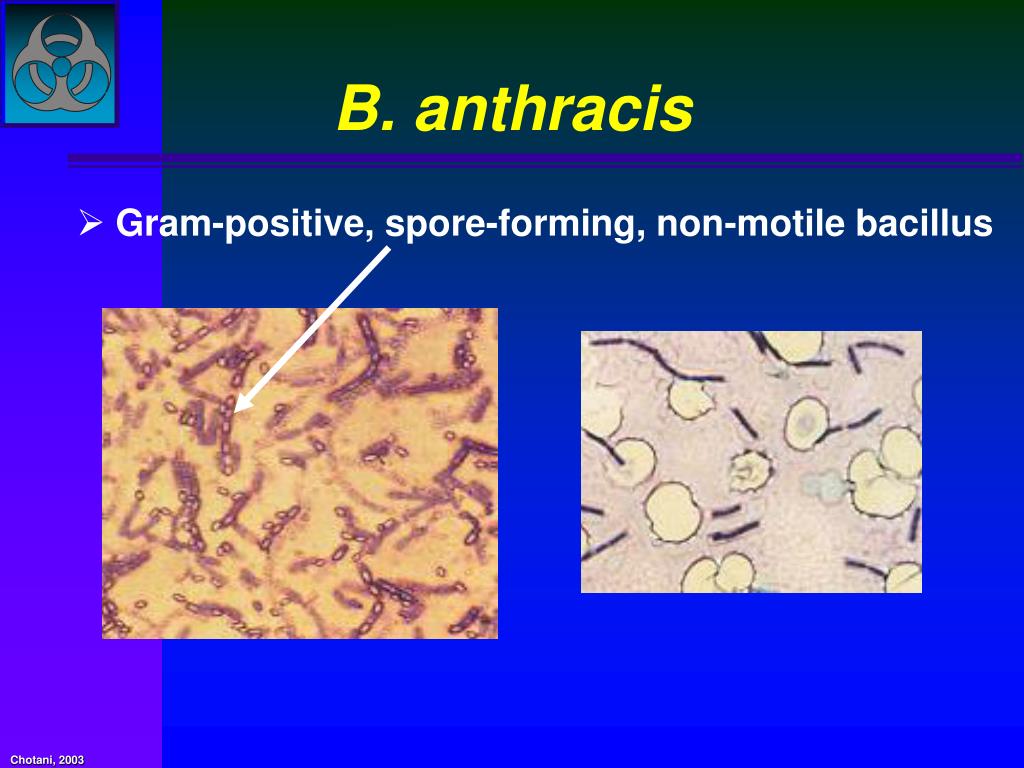 B. anthracis

➢ Gram-positive, spore-forming, non-motile bacillus

Chotani, 2003